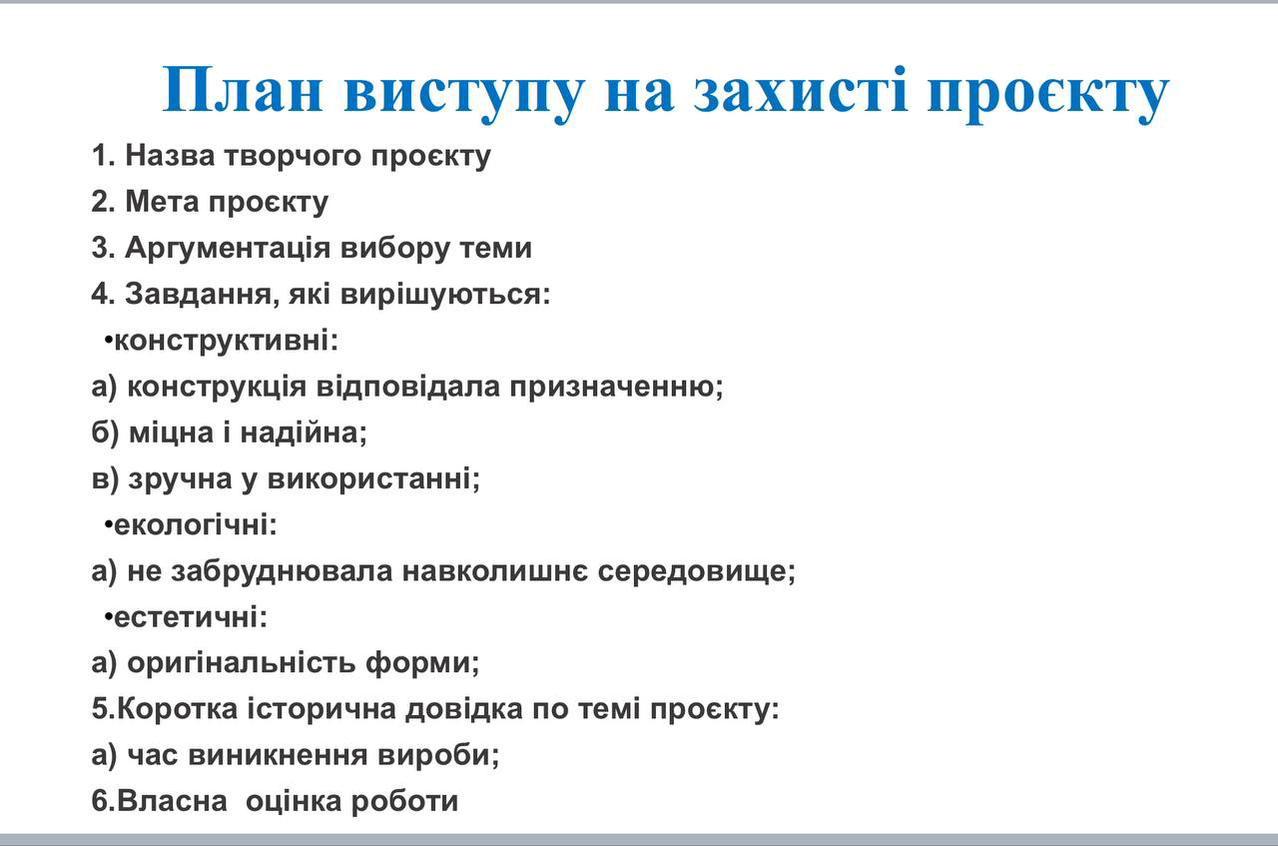 План виступу на захисті проєкту

1. Назва творчого проєкту
2. Мета проєкту
3. Аргументація вибору теми
4. Завдання, які вирішуються:
•конструктивні:
а) конструкція відповідала призначенню;
б) міцна і надійна;
в) зручна у використанні;
•екологічні:
а) не забруднювала навколишнє середовище;
•естетичні:
а) оригінальність форми;
5.Коротка історична довідка по темі проєкту:
а) час виникнення вироби;
6.Власна оцінка роботи